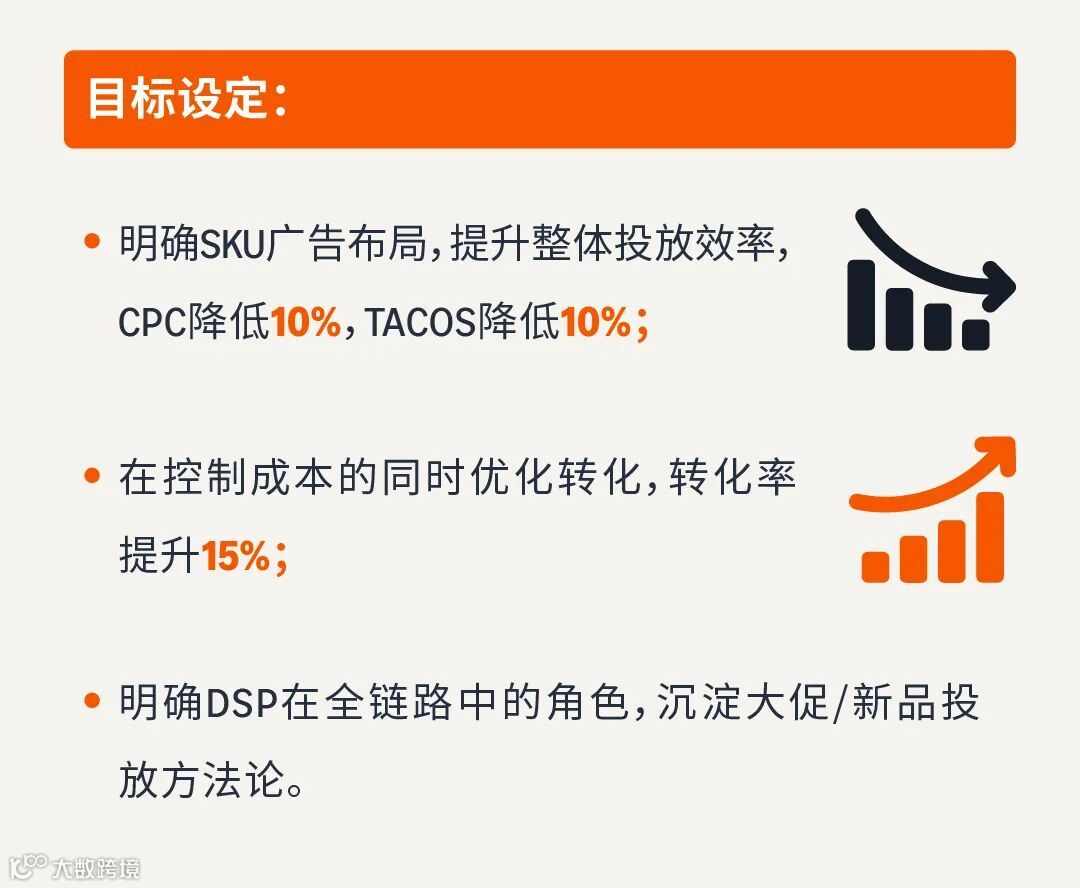 目标设定：

• 明确SKU广告布局，提升整体投放效率，CPC降低10%，TACOS降低10%；

• 在控制成本的同时优化转化，转化率提升15%；

• 明确DSP在全链路中的角色，沉淀大促/新品投放方法论。

大数跨境